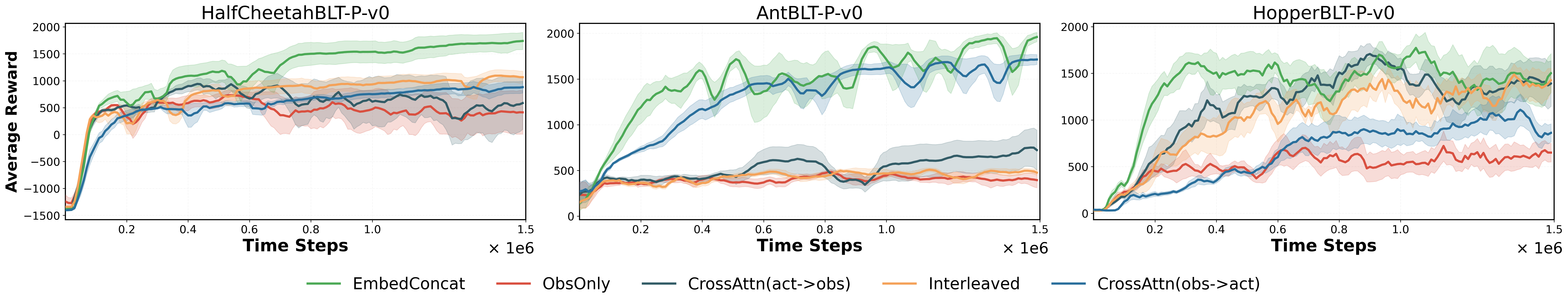 HalfCheetahBLT-P-v0

Average Reward

2000
1500
1000
500
0
−500
−1000
−1500

0.2 0.4 0.6 0.8 1.0 1.5

Time Steps

× 1e6

AntBLT-P-v0

2000
1500
1000
500
0

0.2 0.4 0.6 0.8 1.0 1.5

Time Steps

× 1e6

HopperBLT-P-v0

2000
1500
1000
500
0

0.2 0.4 0.6 0.8 1.0 1.5

Time Steps

× 1e6

EmbedConcat ObsOnly CrossAttn(act->obs) Interleaved CrossAttn(obs->act)